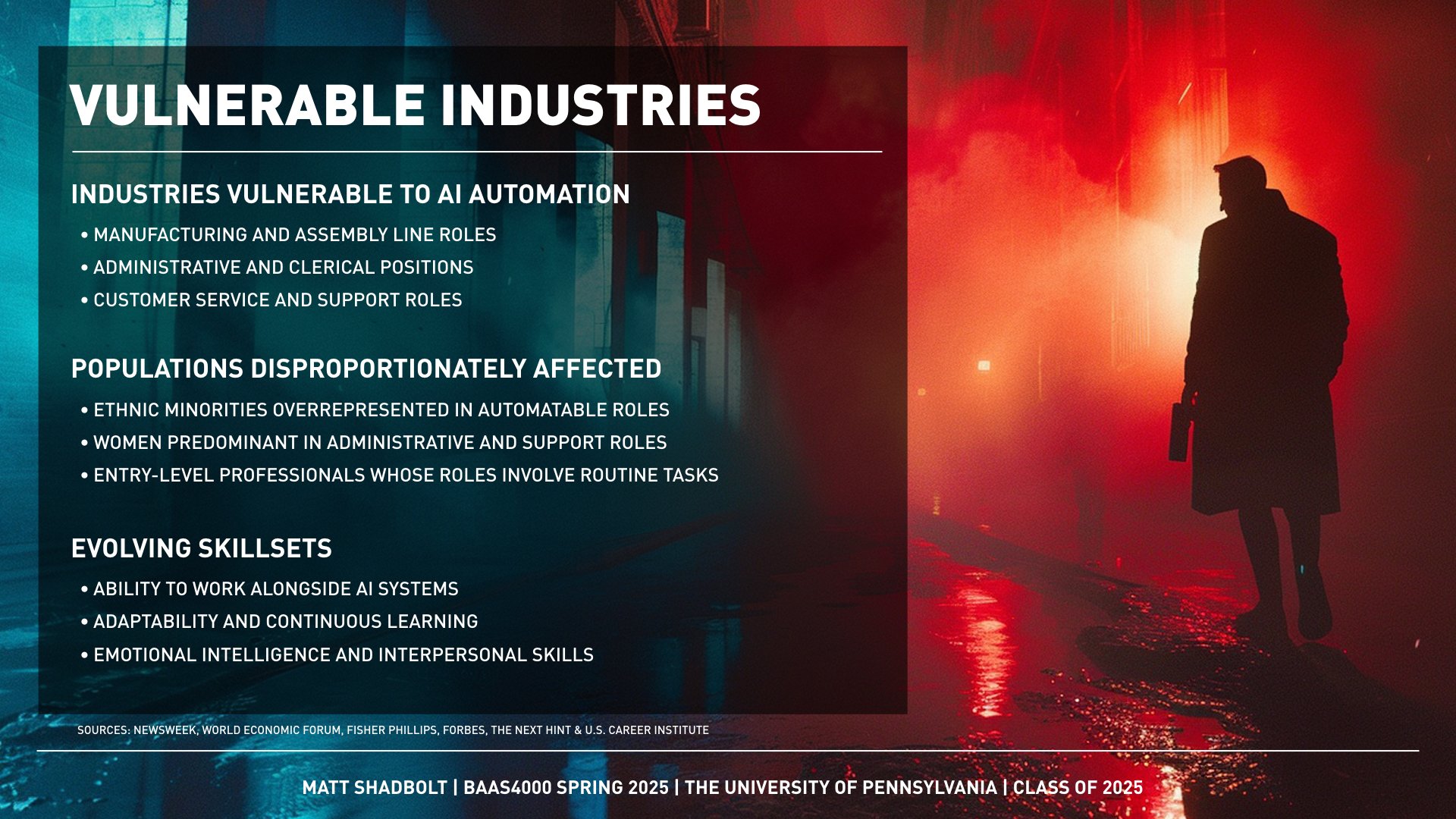 VULNERABLE INDUSTRIES

INDUSTRIES VULNERABLE TO AI AUTOMATION

• MANUFACTURING AND ASSEMBLY LINE ROLES
• ADMINISTRATIVE AND CLERICAL POSITIONS
• CUSTOMER SERVICE AND SUPPORT ROLES

POPULATIONS DISPROPORTIONATELY AFFECTED

• ETHNIC MINORITIES OVERREPRESENTED IN AUTOMATABLE ROLES
• WOMEN PREDOMINANT IN ADMINISTRATIVE AND SUPPORT ROLES
• ENTRY-LEVEL PROFESSIONALS WHOSE ROLES INVOLVE ROUTINE TASKS

EVOLVING SKILLSETS

• ABILITY TO WORK ALONGSIDE AI SYSTEMS
• ADAPTABILITY AND CONTINUOUS LEARNING
• EMOTIONAL INTELLIGENCE AND INTERPERSONAL SKILLS

SOURCES: NEWSWEEK, WORLD ECONOMIC FORUM, FISHER PHILLIPS, FORBES, THE NEXT HINT & U.S. CAREER INSTITUTE

MATT SHADBOLT | BAAS4000 SPRING 2025 | THE UNIVERSITY OF PENNSYLVANIA | CLASS OF 2025